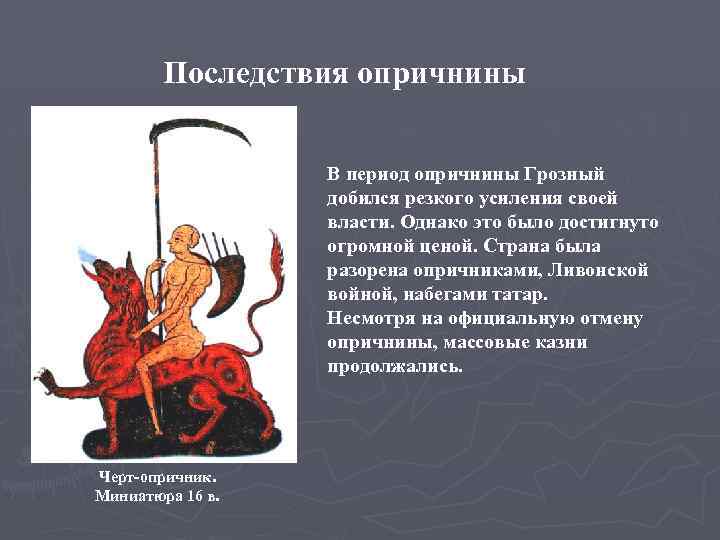 Последствия опричнины

В период опричнины Грозный добился резкого усиления своей власти. Однако это было достигнуто огромной ценой. Страна была разорена опричниками, Ливонской войной, набегами татар.
Несмотря на официальную отмену опричнины, массовые казни продолжались.

Черт-опричник.
Миниатюра 16 в.